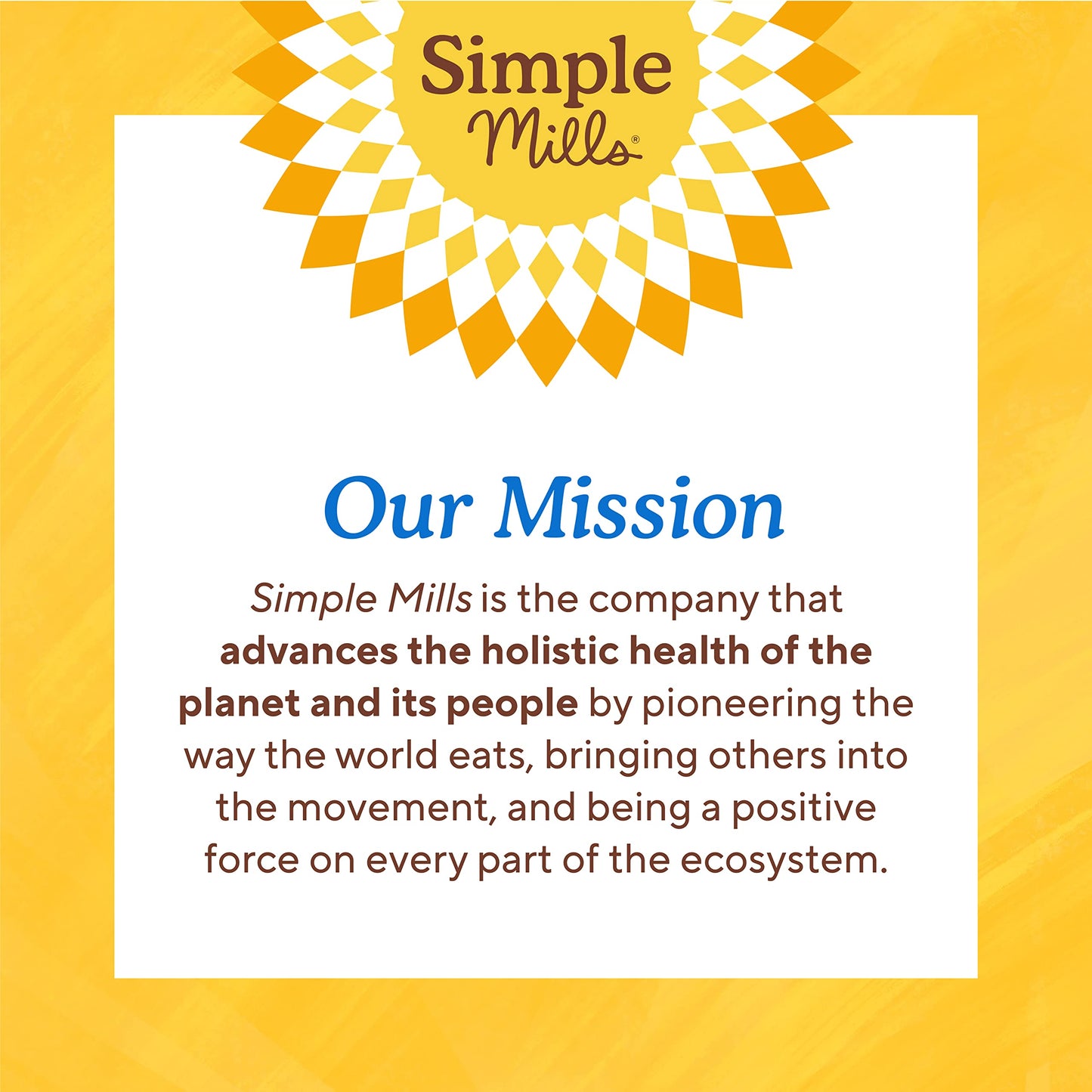 Simple Mills®

Our Mission

Simple Mills is the company that advances the holistic health of the planet and its people by pioneering the way the world eats, bringing others into the movement, and being a positive force on every part of the ecosystem.